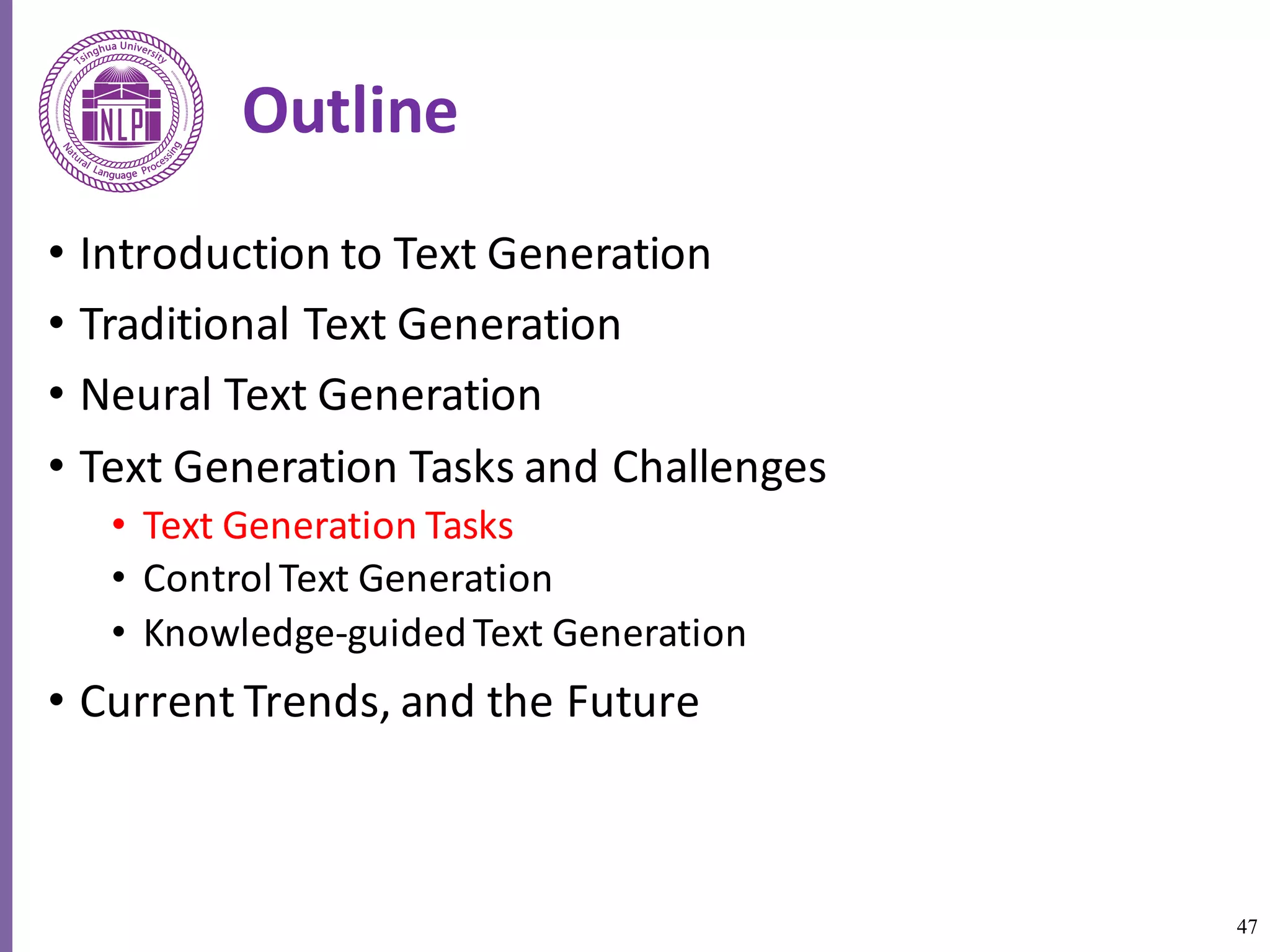 Tsinghua University
NLP
Natural Language Processing

Outline

• Introduction to Text Generation
• Traditional Text Generation
• Neural Text Generation
• Text Generation Tasks and Challenges
  • Text Generation Tasks
  • Control Text Generation
  • Knowledge-guided Text Generation
• Current Trends, and the Future

47